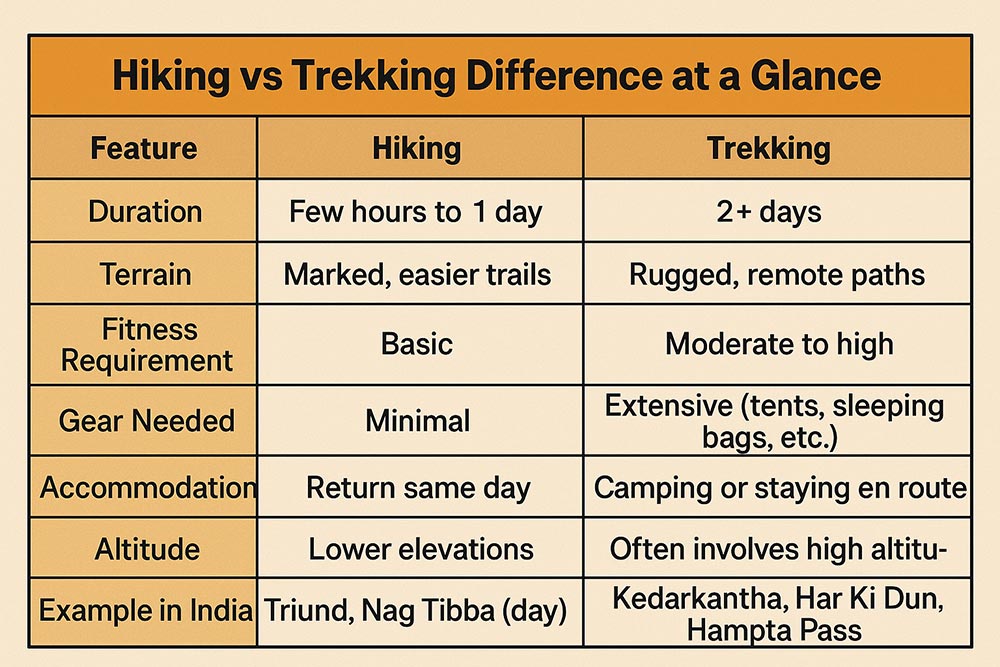 Hiking vs Trekking Difference at a Glance

| Feature | Hiking | Trekking |
|---|---|---|
| Duration | Few hours to 1 day | 2+ days |
| Terrain | Marked, easier trails | Rugged, remote paths |
| Fitness Requirement | Basic | Moderate to high |
| Gear Needed | Minimal | Extensive (tents, sleeping bags, etc.) |
| Accommodation | Return same day | Camping or staying en route |
| Altitude | Lower elevations | Often involves high altitu- |
| Example in India | Triund, Nag Tibba (day) | Kedarkantha, Har Ki Dun, Hampta Pass |